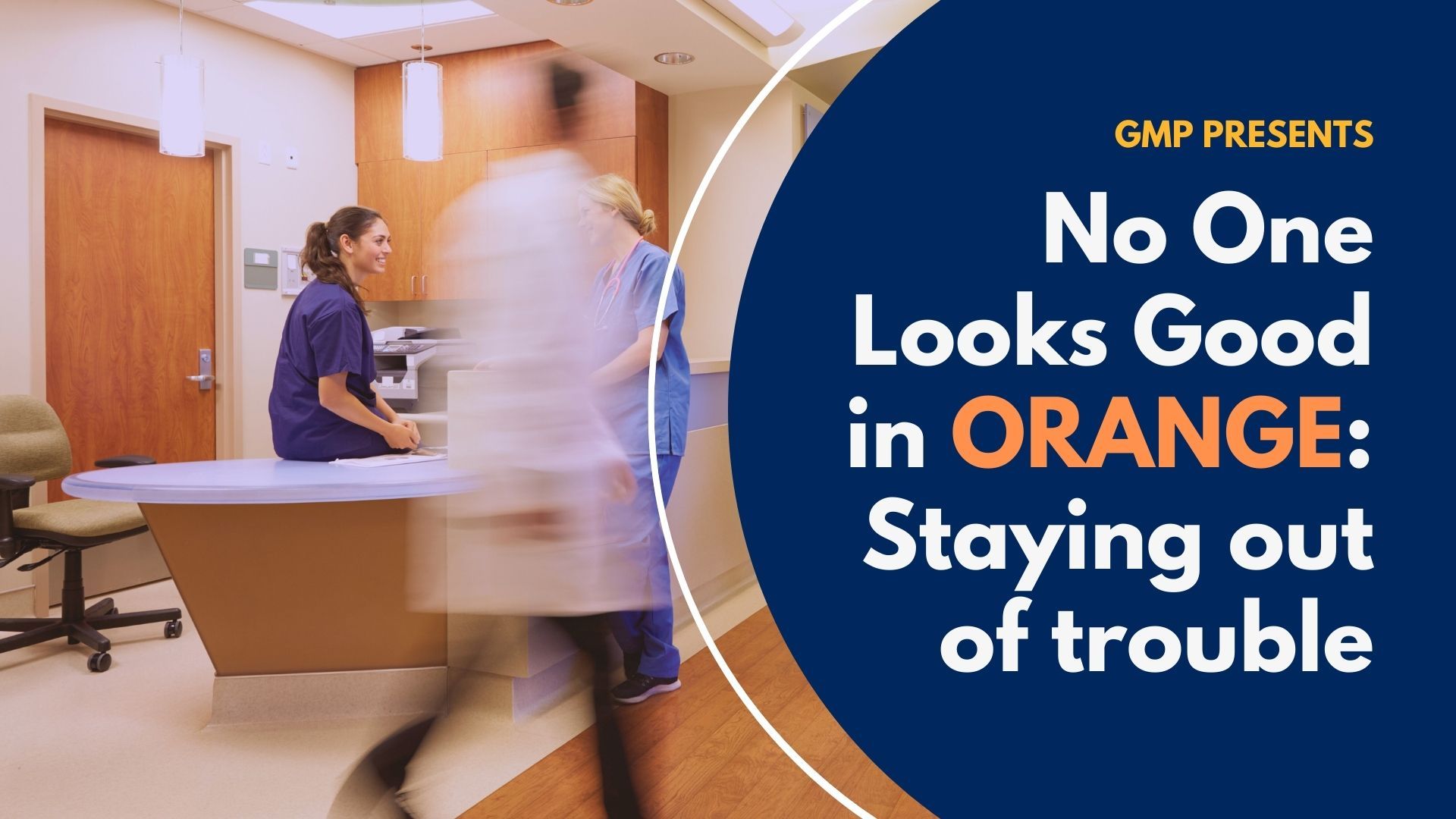 GMP PRESENTS

No One Looks Good in ORANGE: Staying out of trouble